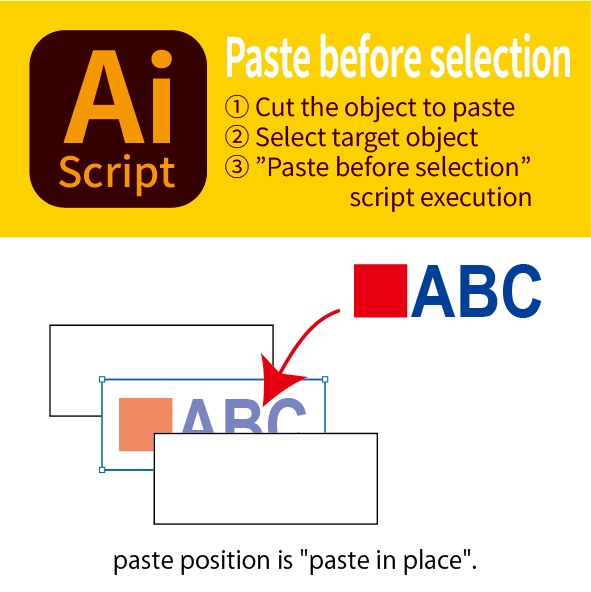 Ai
Script

Paste before selection

① Cut the object to paste
② Select target object
③ ”Paste before selection” script execution

ABC

ABC

paste position is "paste in place".